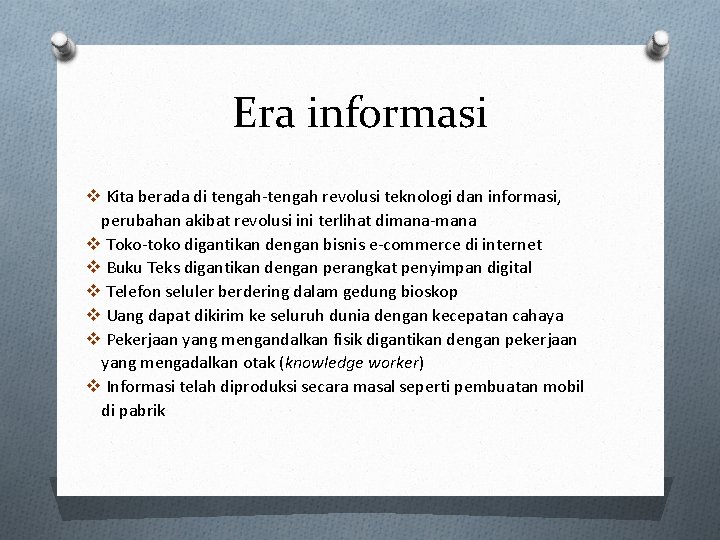 Era informasi

❖ Kita berada di tengah-tengah revolusi teknologi dan informasi, perubahan akibat revolusi ini terlihat dimana-mana
❖ Toko-toko digantikan dengan bisnis e-commerce di internet
❖ Buku Teks digantikan dengan perangkat penyimpan digital
❖ Telefon seluler berdering dalam gedung bioskop
❖ Uang dapat dikirim ke seluruh dunia dengan kecepatan cahaya
❖ Pekerjaan yang mengandalkan fisik digantikan dengan pekerjaan yang mengadalkan otak (knowledge worker)
❖ Informasi telah diproduksi secara masal seperti pembuatan mobil di pabrik